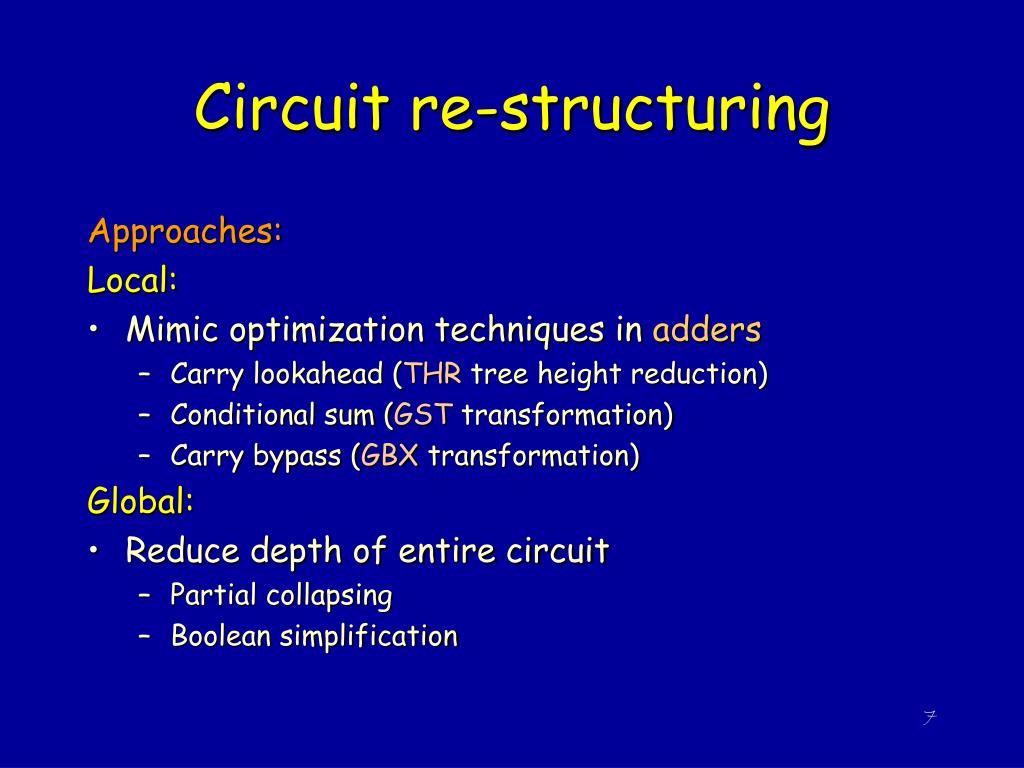 Circuit re-structuring

Approaches:
Local:
• Mimic optimization techniques in adders
– Carry lookahead (THR tree height reduction)
– Conditional sum (GST transformation)
– Carry bypass (GBX transformation)
Global:
• Reduce depth of entire circuit
– Partial collapsing
– Boolean simplification

7